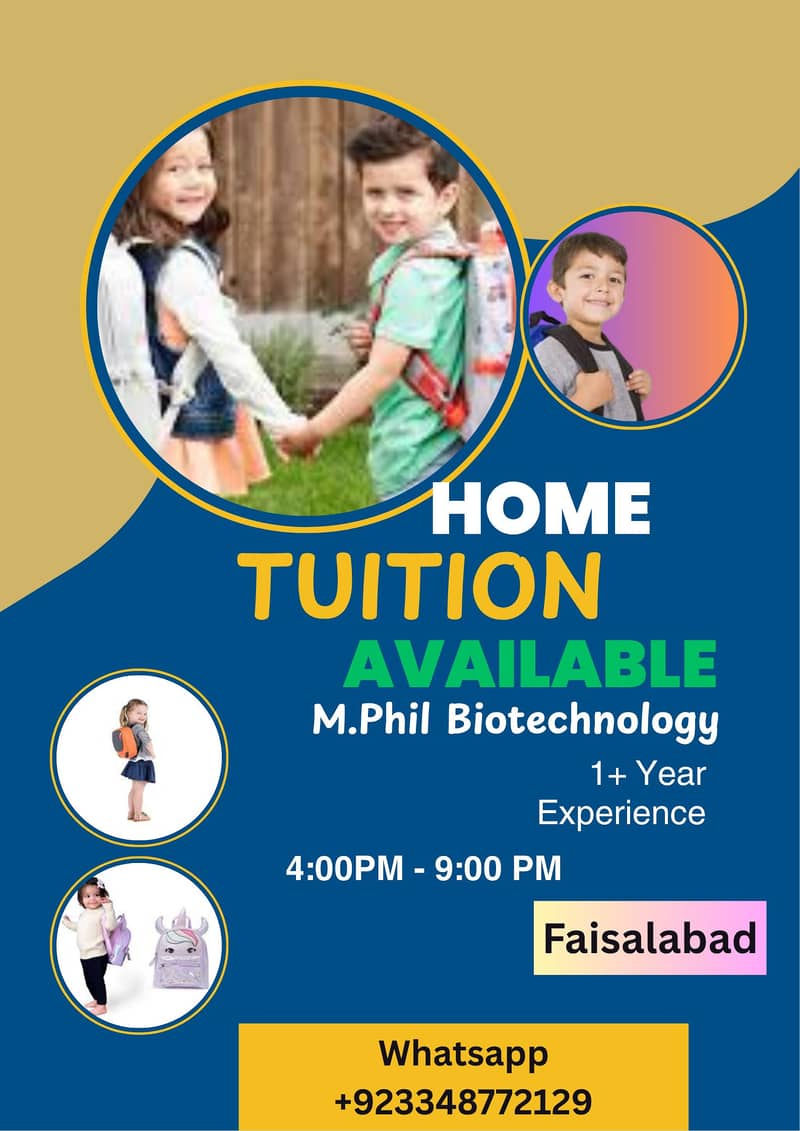 HOME
TUITION
AVAILABLE
M.Phil Biotechnology

1+ Year
Experience

4:00PM - 9:00 PM

Faisalabad

Whatsapp
+923348772129